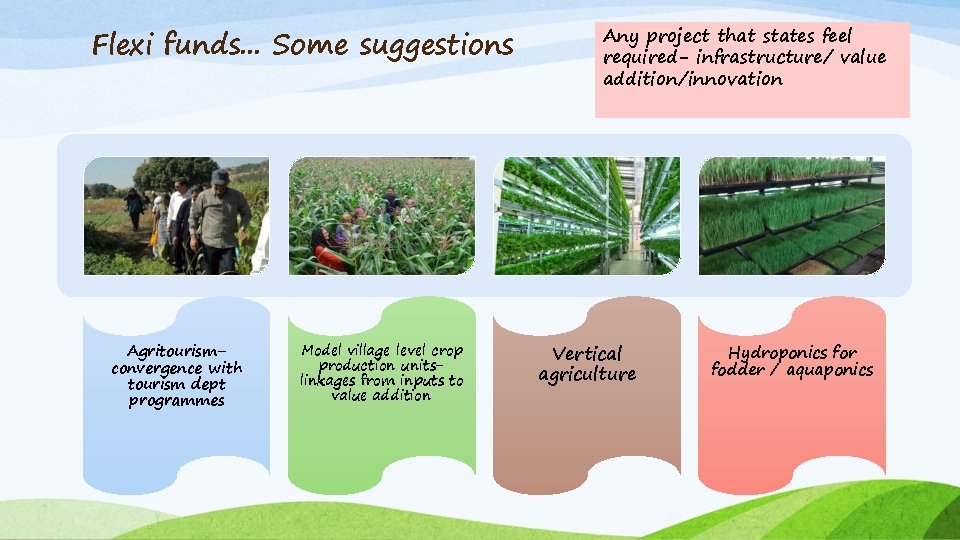 Flexi funds… Some suggestions

Any project that states feel required- infrastructure/ value addition/innovation

Agritourism- convergence with tourism dept programmes

Model village level crop production units- linkages from inputs to value addition

Vertical agriculture

Hydroponics for fodder / aquaponics